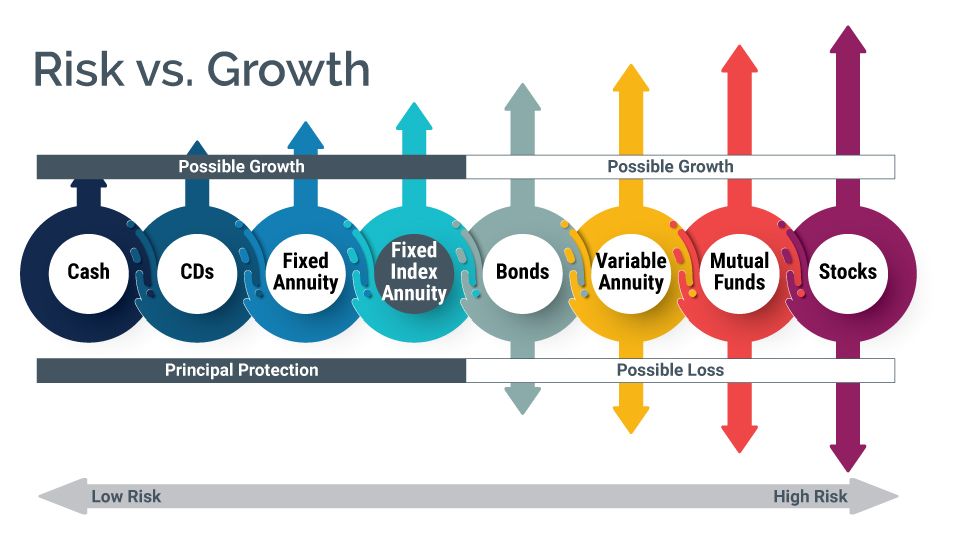 Risk vs. Growth

Possible Growth

Possible Growth

Cash

CDs

Fixed Annuity

Fixed Index Annuity

Bonds

Variable Annuity

Mutual Funds

Stocks

Principal Protection

Possible Loss

Low Risk

High Risk